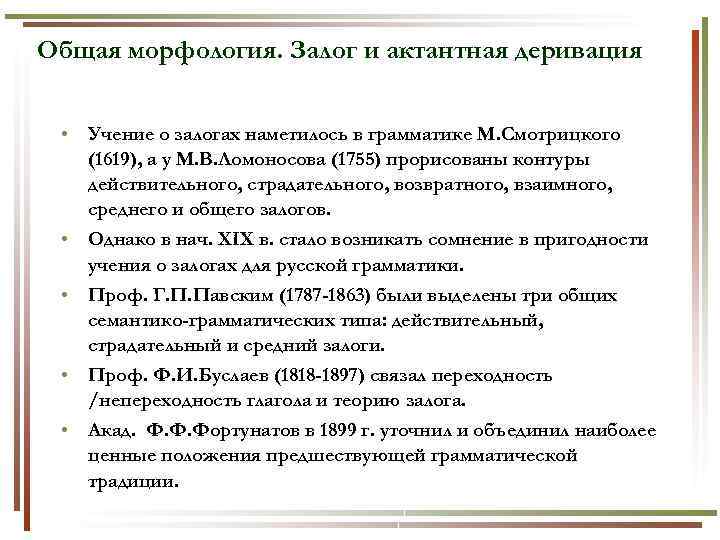 Общая морфология. Залог и актантная деривация

• Учение о залогах наметилось в грамматике М.Смотрицкого (1619), а у М.В.Ломоносова (1755) прорисованы контуры действительного, страдательного, возвратного, взаимного, среднего и общего залогов.
• Однако в нач. XIX в. стало возникать сомнение в пригодности учения о залогах для русской грамматики.
• Проф. Г.П.Павским (1787-1863) были выделены три общих семантико-грамматических типа: действительный, страдательный и средний залоги.
• Проф. Ф.И.Буслаев (1818-1897) связал переходность /непереходность глагола и теорию залога.
• Акад. Ф.Ф.Фортунатов в 1899 г. уточнил и объединил наиболее ценные положения предшествующей грамматической традиции.